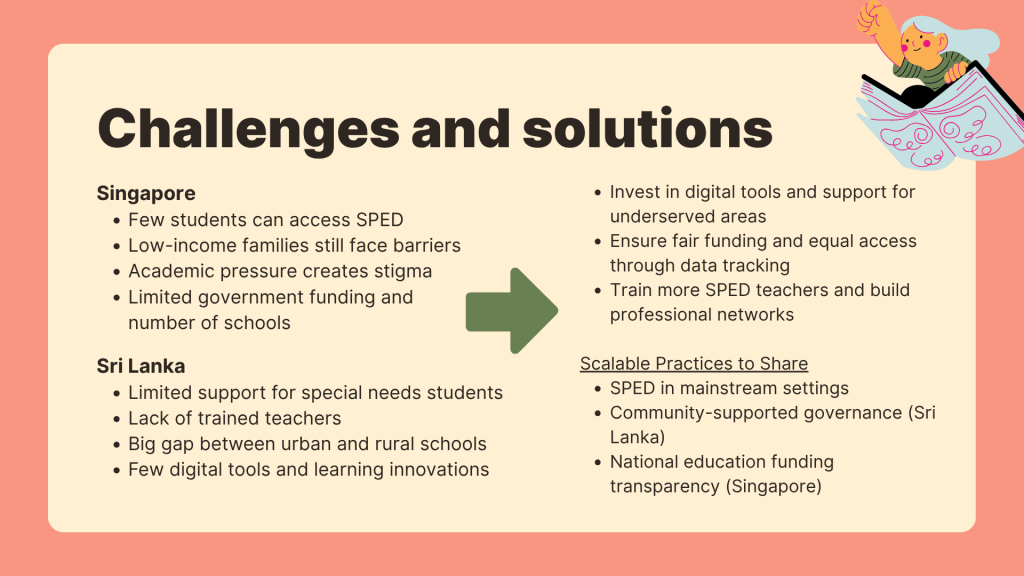 Challenges and solutions

Singapore
- Few students can access SPED
- Low-income families still face barriers
- Academic pressure creates stigma
- Limited government funding and number of schools

Sri Lanka
- Limited support for special needs students
- Lack of trained teachers
- Big gap between urban and rural schools
- Few digital tools and learning innovations

- Invest in digital tools and support for underserved areas
- Ensure fair funding and equal access through data tracking
- Train more SPED teachers and build professional networks

Scalable Practices to Share
- SPED in mainstream settings
- Community-supported governance (Sri Lanka)
- National education funding transparency (Singapore)